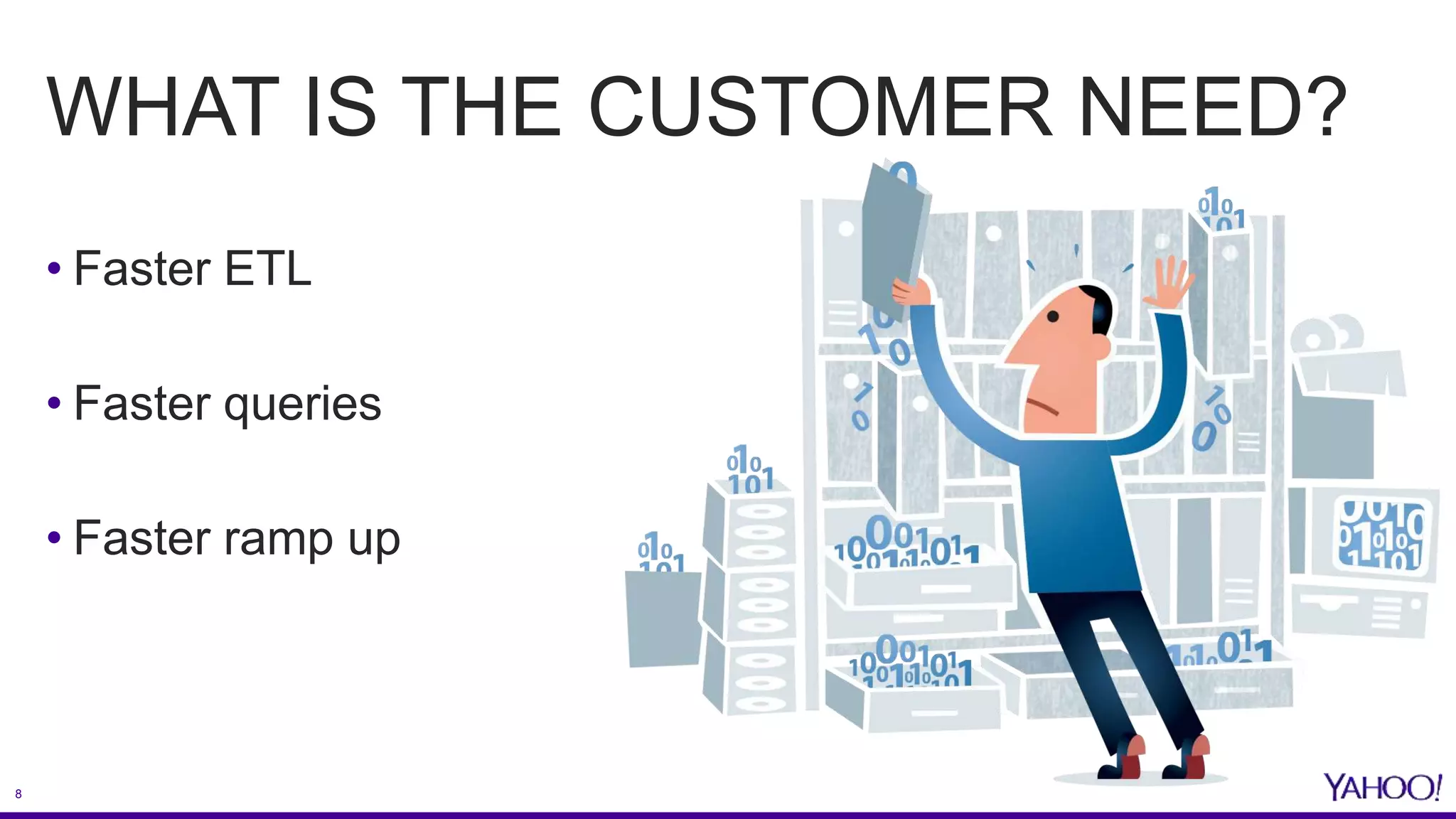 WHAT IS THE CUSTOMER NEED?

• Faster ETL

• Faster queries

• Faster ramp up

8

YAHOO!